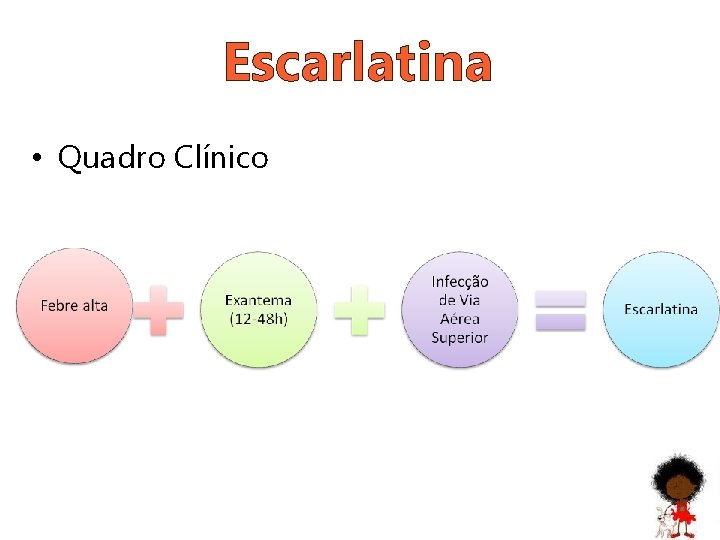 Escarlatina

• Quadro Clínico

Febre alta

Exantema (12-48h)

Infecção de Via Aérea Superior

Escarlatina